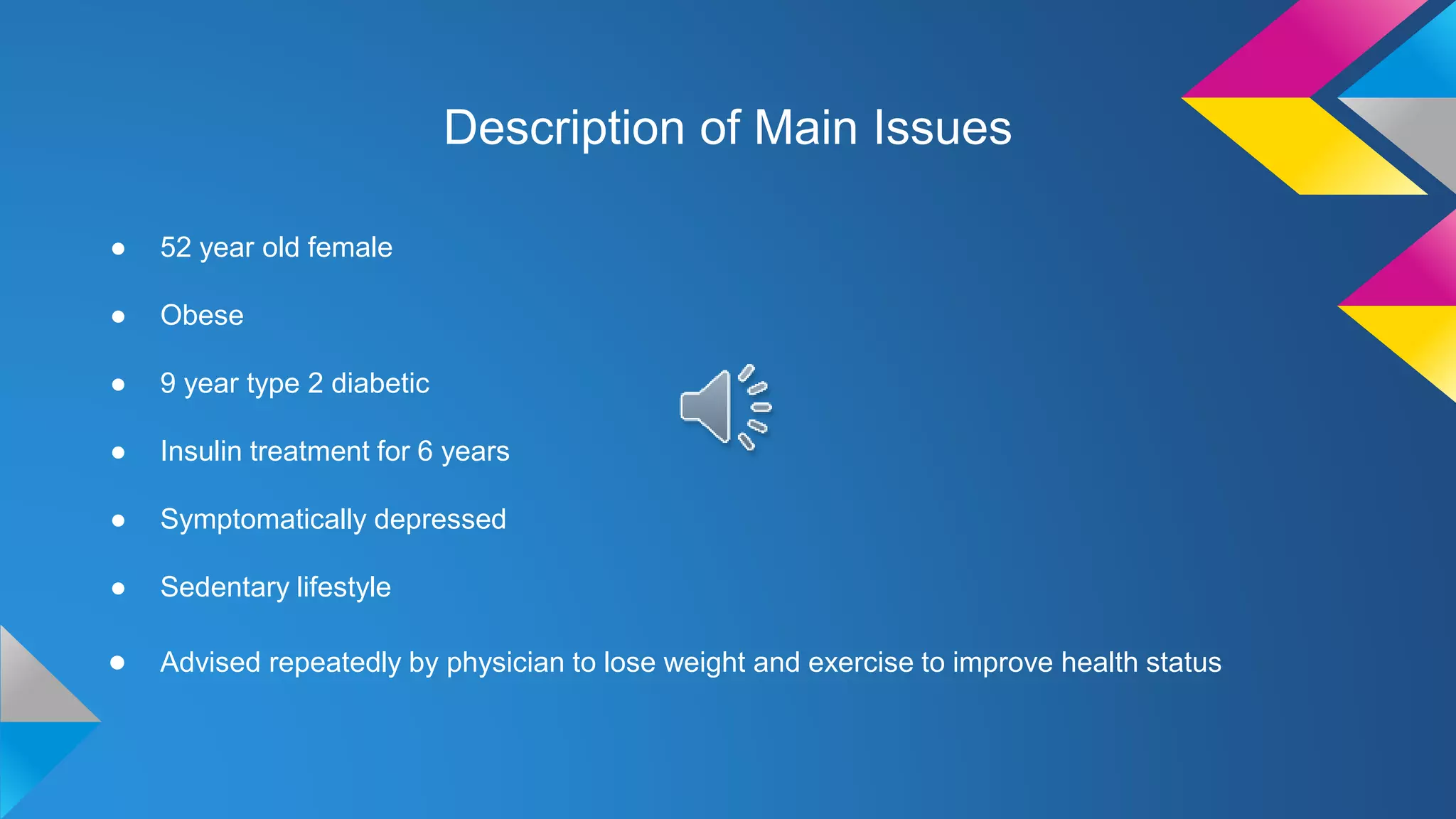 Description of Main Issues

● 52 year old female
● Obese
● 9 year type 2 diabetic
● Insulin treatment for 6 years
● Symptomatically depressed
● Sedentary lifestyle
● Advised repeatedly by physician to lose weight and exercise to improve health status